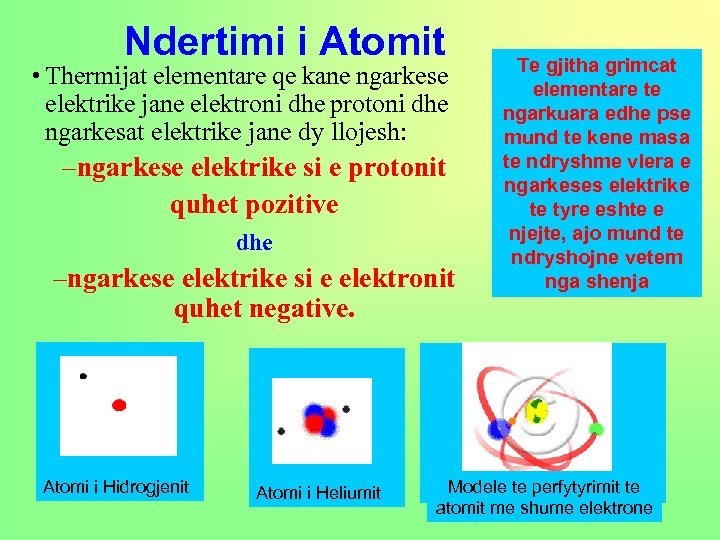 Ndertimi i Atomit

• Thermijat elementare qe kane ngarkese elektrike jane elektroni dhe protoni dhe ngarkesat elektrike jane dy llojesh:

–ngarkese elektrike si e protonit quhet pozitive

dhe

–ngarkese elektrike si e elektronit quhet negative.

Te gjitha grimcat elementare te ngarkuara edhe pse mund te kene masa te ndryshme vlera e ngarkeses elektrike te tyre eshte e njejte, ajo mund te ndryshojne vetem nga shenja

Atomi i Hidrogjenit

Atomi i Heliumit

Modele te perfytyrimit te atomit me shume elektrone